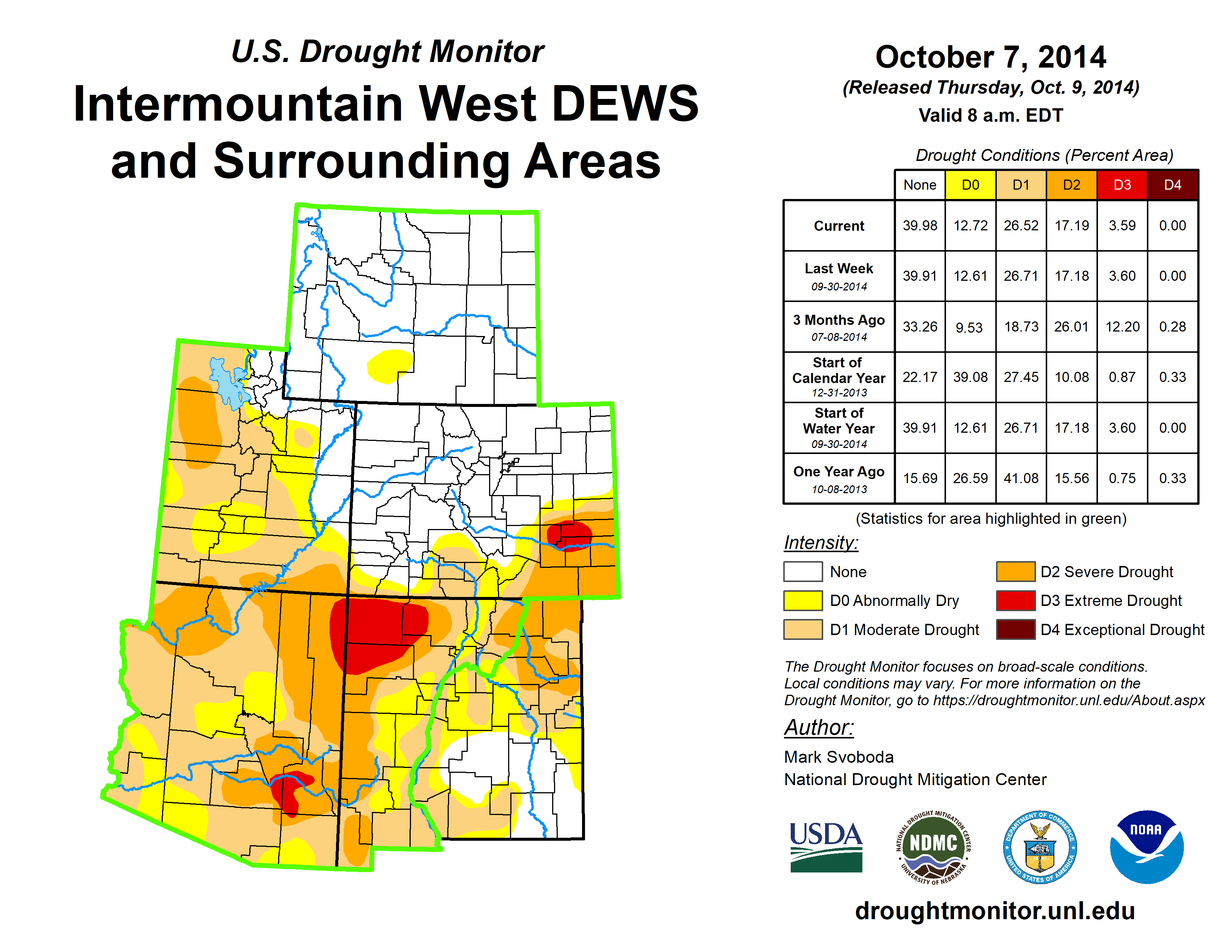 U.S. Drought Monitor
Intermountain West DEWS and Surrounding Areas

October 7, 2014
(Released Thursday, Oct. 9, 2014)
Valid 8 a.m. EDT

Drought Conditions (Percent Area)

| | None | D0 | D1 | D2 | D3 | D4 |
|---|---|---|---|---|---|---|
| Current | 39.98 | 12.72 | 26.52 | 17.19 | 3.59 | 0.00 |
| Last Week 09-30-2014 | 39.91 | 12.61 | 26.71 | 17.18 | 3.60 | 0.00 |
| 3 Months Ago 07-08-2014 | 33.26 | 9.53 | 18.73 | 26.01 | 12.20 | 0.28 |
| Start of Calendar Year 12-31-2013 | 22.17 | 39.08 | 27.45 | 10.08 | 0.87 | 0.33 |
| Start of Water Year 09-30-2014 | 39.91 | 12.61 | 26.71 | 17.18 | 3.60 | 0.00 |
| One Year Ago 10-08-2013 | 15.69 | 26.59 | 41.08 | 15.56 | 0.75 | 0.33 |

(Statistics for area highlighted in green)

Intensity:
None
D0 Abnormally Dry
D1 Moderate Drought
D2 Severe Drought
D3 Extreme Drought
D4 Exceptional Drought

The Drought Monitor focuses on broad-scale conditions. Local conditions may vary. For more information on the Drought Monitor, go to https://droughtmonitor.unl.edu/About.aspx

Author:
Mark Svoboda
National Drought Mitigation Center

USDA
NATIONAL DROUGHT MITIGATION CENTER NDMC UNIVERSITY OF NEBRASKA
DEPARTMENT OF COMMERCE UNITED STATES OF AMERICA
NOAA

droughtmonitor.unl.edu